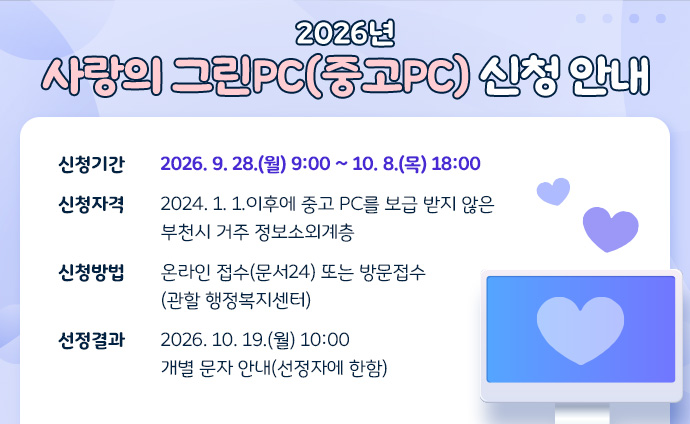 2026년
사랑의 그린PC(중고PC) 신청 안내

신청기간 2026. 9. 28.(월) 9:00 ~ 10. 8.(목) 18:00

신청자격 2024. 1. 1.이후에 중고 PC를 보급 받지 않은 부천시 거주 정보소외계층

신청방법 온라인 접수(문서24) 또는 방문접수 (관할 행정복지센터)

선정결과 2026. 10. 19.(월) 10:00 개별 문자 안내(선정자에 한함)